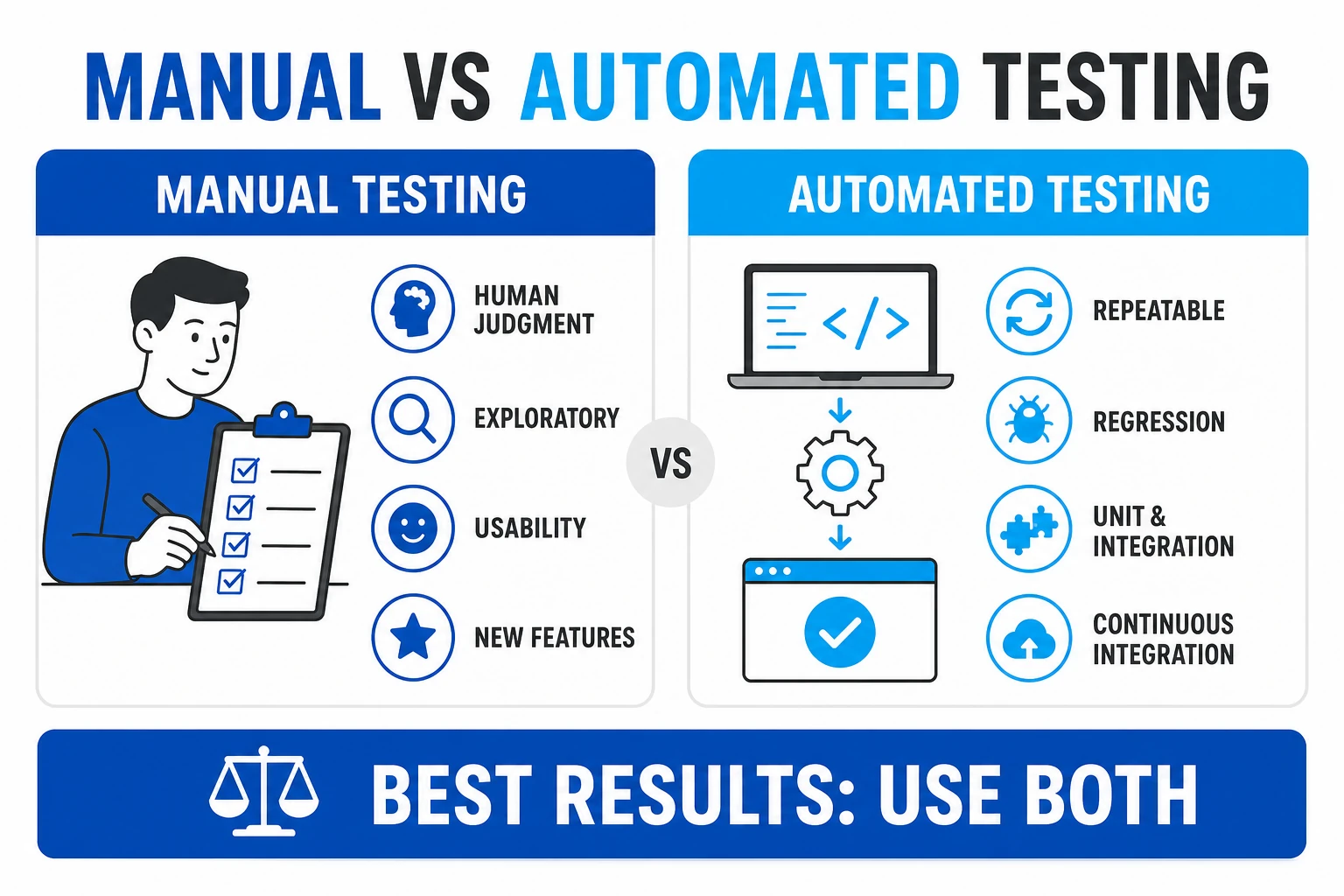 MANUAL VS AUTOMATED TESTING

MANUAL TESTING

HUMAN JUDGMENT

EXPLORATORY

USABILITY

NEW FEATURES

VS

AUTOMATED TESTING

</>

REPEATABLE

REGRESSION

UNIT & INTEGRATION

CONTINUOUS INTEGRATION

BEST RESULTS: USE BOTH